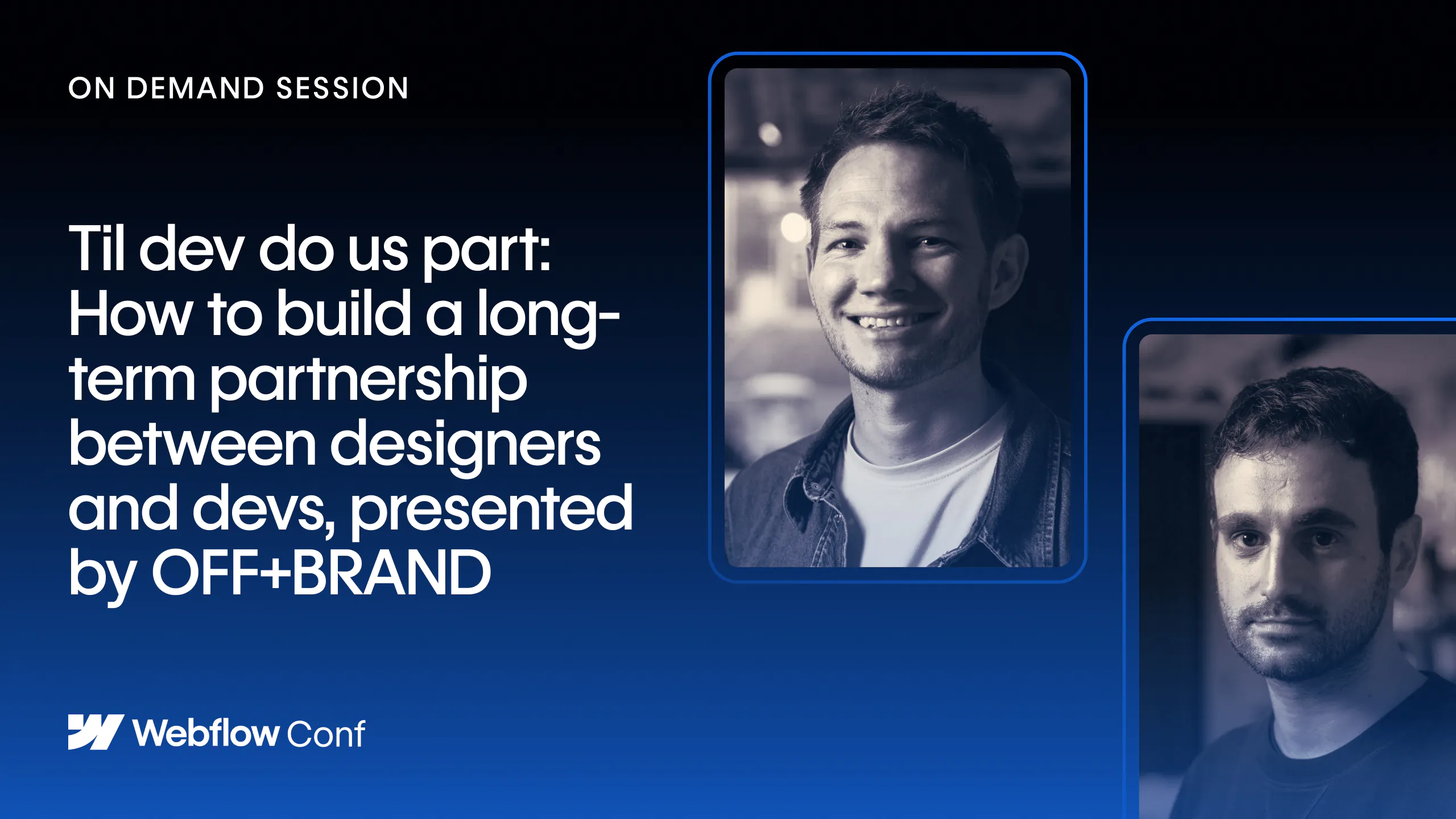 ON DEMAND SESSION

Til dev do us part: How to build a long-term partnership between designers and devs, presented by OFF+BRAND

Webflow Conf